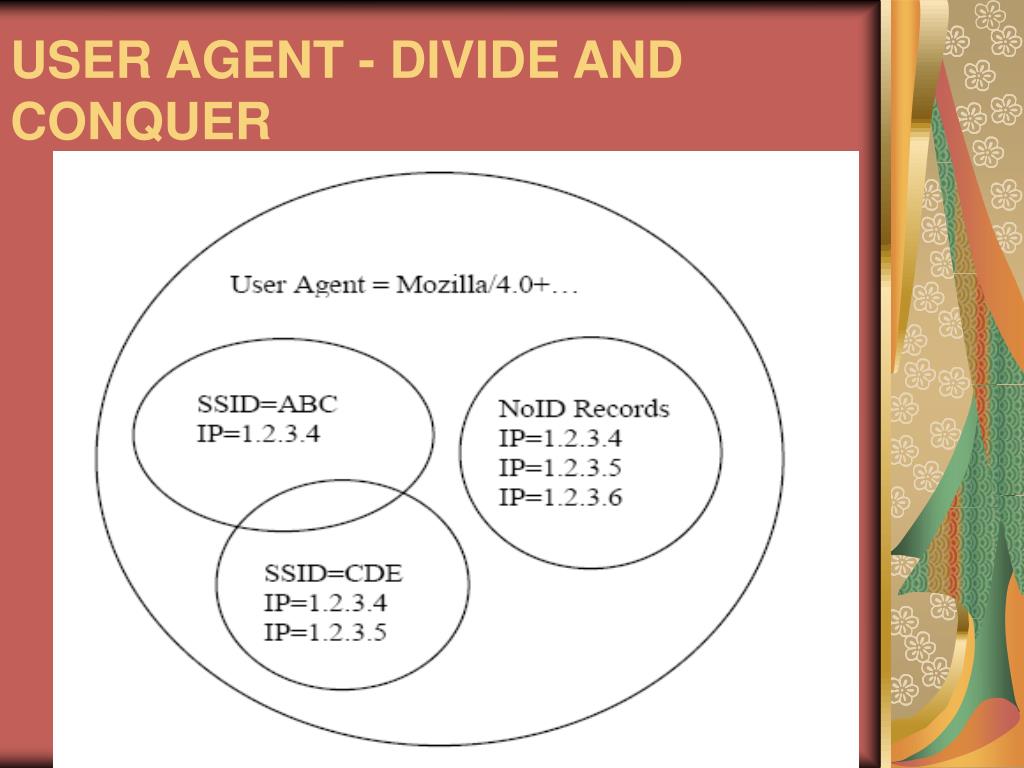 USER AGENT - DIVIDE AND CONQUER

User Agent = Mozilla/4.0+…

SSID=ABC
IP=1.2.3.4

NoID Records
IP=1.2.3.4
IP=1.2.3.5
IP=1.2.3.6

SSID=CDE
IP=1.2.3.4
IP=1.2.3.5